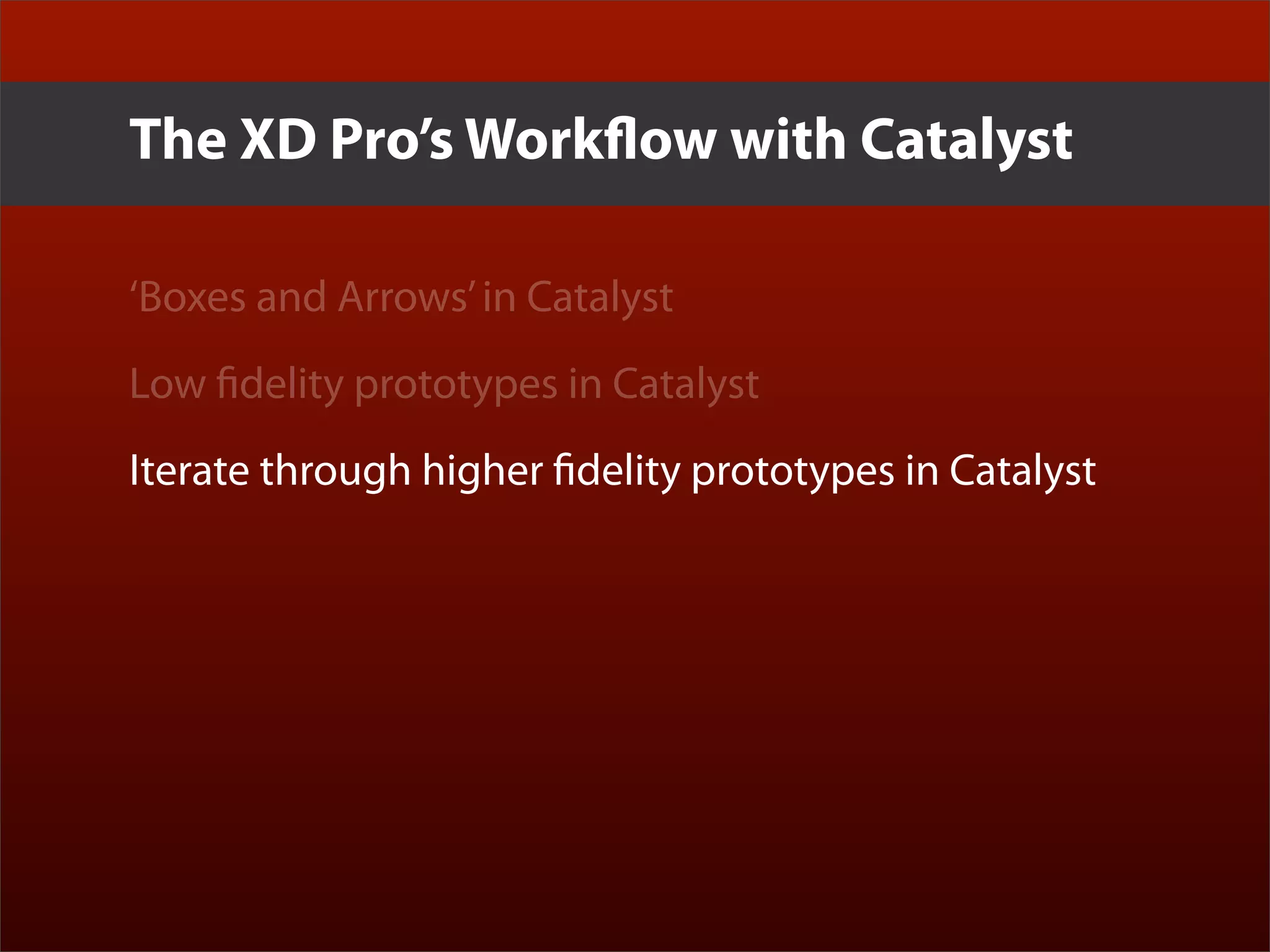 The XD Pro’s Workflow with Catalyst

‘Boxes and Arrows’ in Catalyst

Low fidelity prototypes in Catalyst

Iterate through higher fidelity prototypes in Catalyst